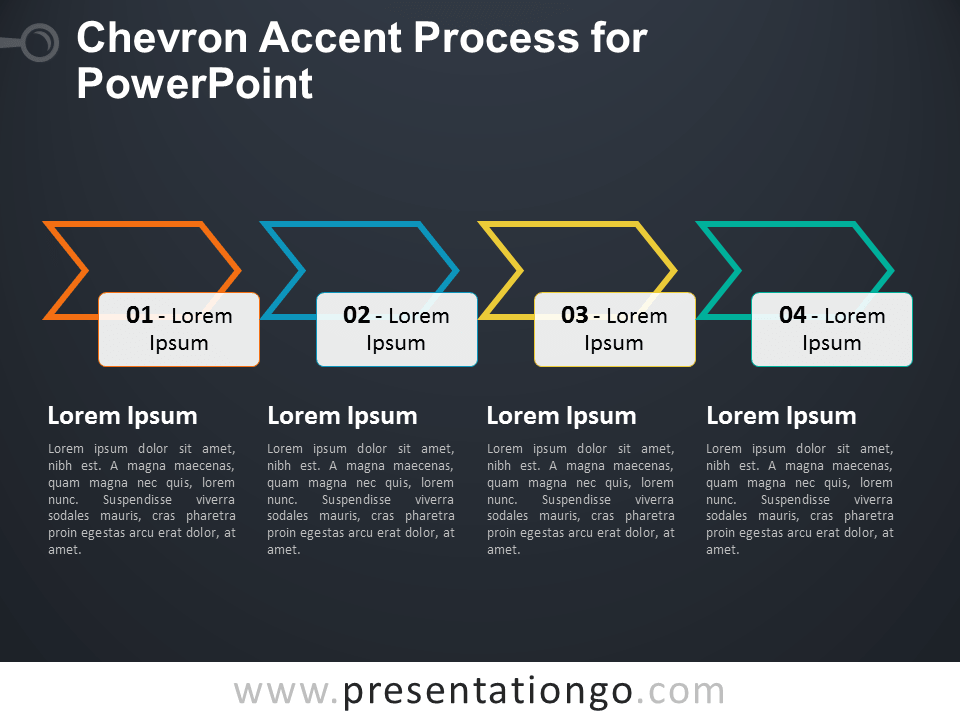 Chevron Accent Process for PowerPoint

01 - Lorem Ipsum

02 - Lorem Ipsum

03 - Lorem Ipsum

04 - Lorem Ipsum

Lorem Ipsum

Lorem ipsum dolor sit amet, nibh est. A magna maecenas, quam magna nec quis, lorem nunc. Suspendisse viverra sodales mauris, cras pharetra proin egestas arcu erat dolor, at amet.

Lorem Ipsum

Lorem ipsum dolor sit amet, nibh est. A magna maecenas, quam magna nec quis, lorem nunc. Suspendisse viverra sodales mauris, cras pharetra proin egestas arcu erat dolor, at amet.

Lorem Ipsum

Lorem ipsum dolor sit amet, nibh est. A magna maecenas, quam magna nec quis, lorem nunc. Suspendisse viverra sodales mauris, cras pharetra proin egestas arcu erat dolor, at amet.

Lorem Ipsum

Lorem ipsum dolor sit amet, nibh est. A magna maecenas, quam magna nec quis, lorem nunc. Suspendisse viverra sodales mauris, cras pharetra proin egestas arcu erat dolor, at amet.

www.presentationgo.com